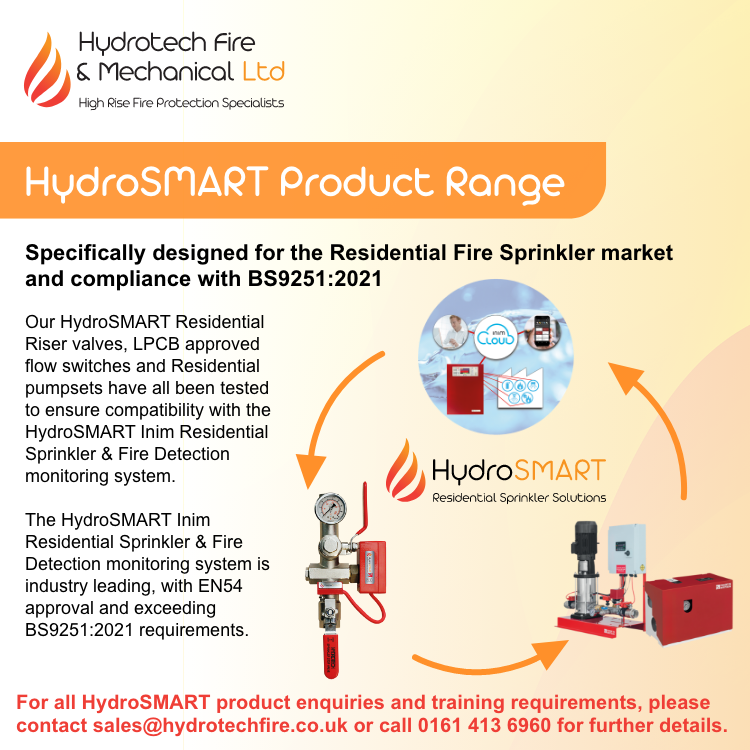 Hydrotech Fire & Mechanical Ltd
High Rise Fire Protection Specialists

HydroSMART Product Range

Specifically designed for the Residential Fire Sprinkler market and compliance with BS9251:2021

Our HydroSMART Residential Riser valves, LPCB approved flow switches and Residential pumpsets have all been tested to ensure compatibility with the HydroSMART Inim Residential Sprinkler & Fire Detection monitoring system.

The HydroSMART Inim Residential Sprinkler & Fire Detection monitoring system is industry leading, with EN54 approval and exceeding BS9251:2021 requirements.

inim CLOUD

HydroSMART
Residential Sprinkler Solutions

For all HydroSMART product enquiries and training requirements, please contact sales@hydrotechfire.co.uk or call 0161 413 6960 for further details.